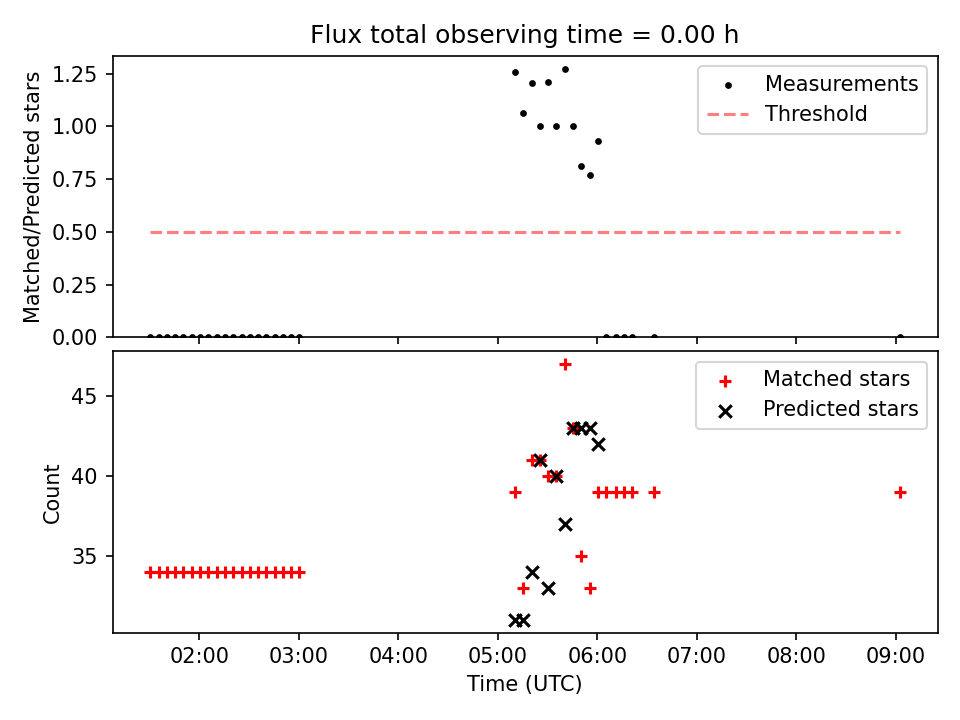 Flux total observing time = 0.00 h

Matched/Predicted stars

1.25
1.00
0.75
0.50
0.25
0.00

Measurements
Threshold

Count

45
40
35

Matched stars
Predicted stars

02:00
03:00
04:00
05:00
06:00
07:00
08:00
09:00

Time (UTC)